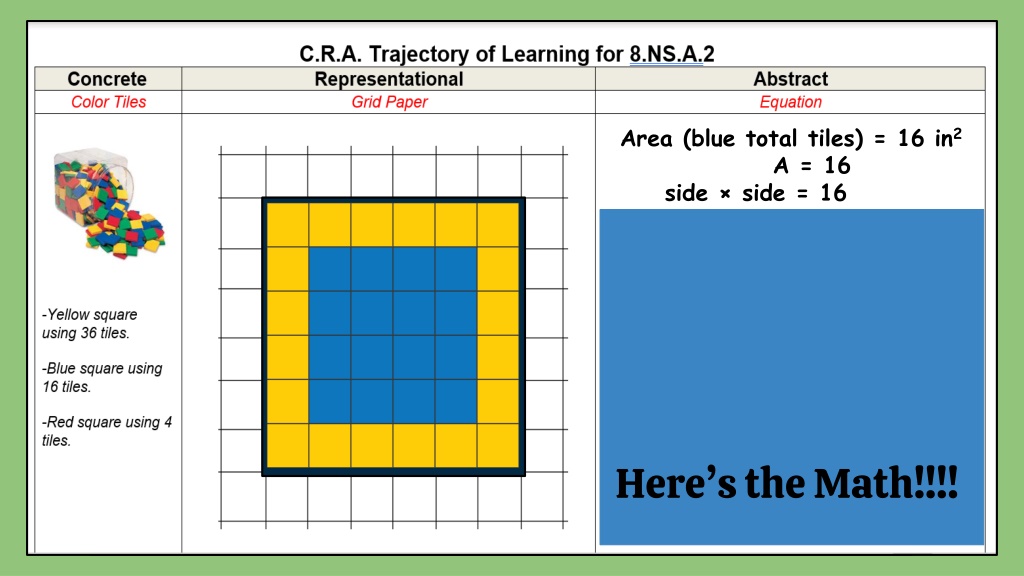 C.R.A. Trajectory of Learning for 8.NS.A.2

| Concrete | Representational | Abstract |
|---|---|---|
| Color Tiles | Grid Paper | Equation |
| -Yellow square using 36 tiles.<br><br>-Blue square using 16 tiles.<br><br>-Red square using 4 tiles. | | Area (blue total tiles) = 16 $in^2$<br>A = 16<br>side × side = 16<br><br>Here's the Math!!!! |